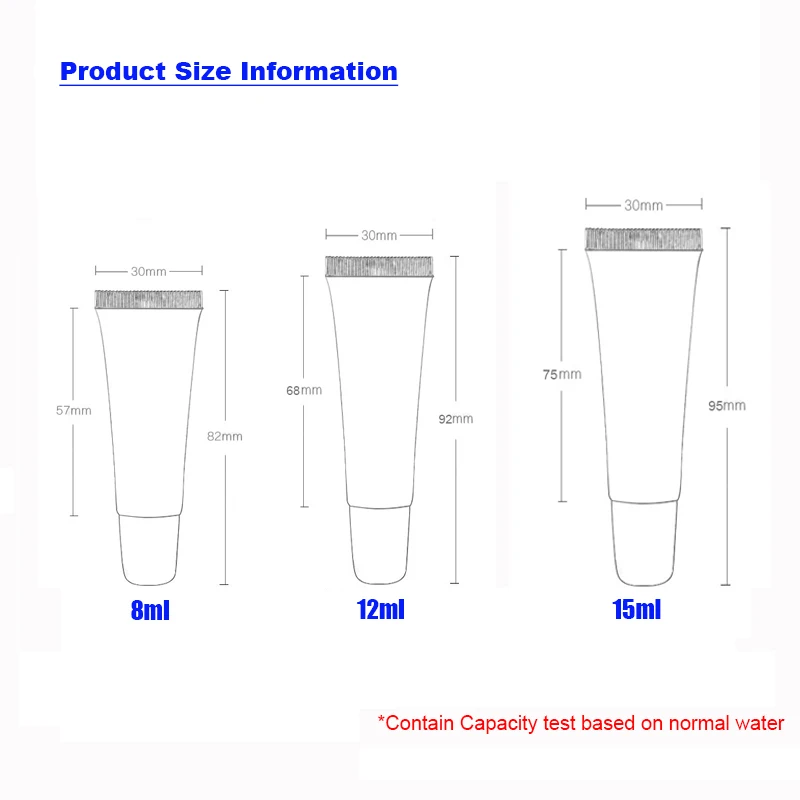 Product Size Information

30mm
57mm
82mm
8ml

30mm
68mm
92mm
12ml

30mm
75mm
95mm
15ml

*Contain Capacity test based on normal water